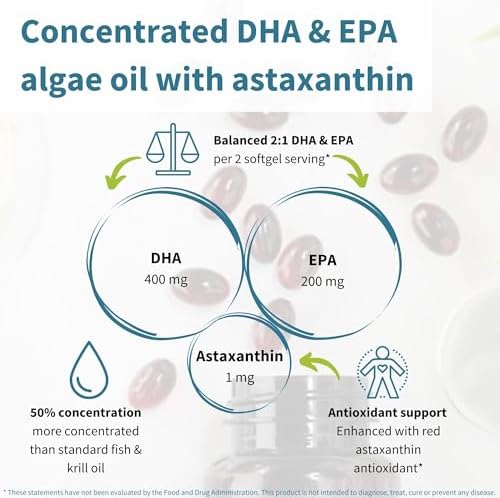 Concentrated DHA & EPA algae oil with astaxanthin

Balanced 2:1 DHA & EPA per 2 softgel serving*

DHA
400 mg

EPA
200 mg

Astaxanthin
1 mg

50% concentration
more concentrated than standard fish & krill oil

Antioxidant support
Enhanced with red astaxanthin antioxidant*

* These statements have not been evaluated by the Food and Drug Administration. This product is not intended to diagnose, treat, cure or prevent any disease.